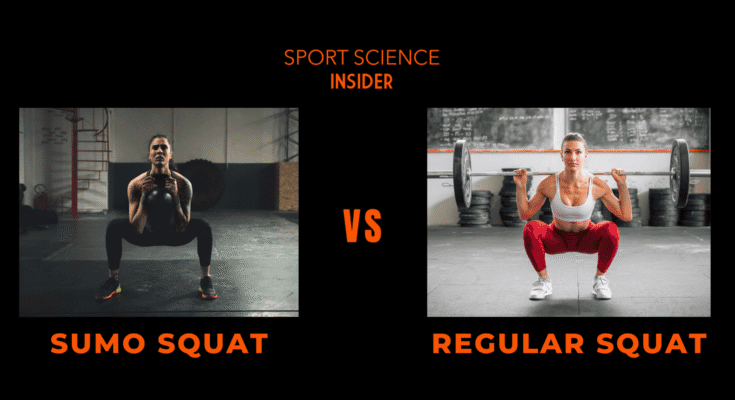 SPORT SCIENCE
INSIDER

VS

SUMO SQUAT

REGULAR SQUAT